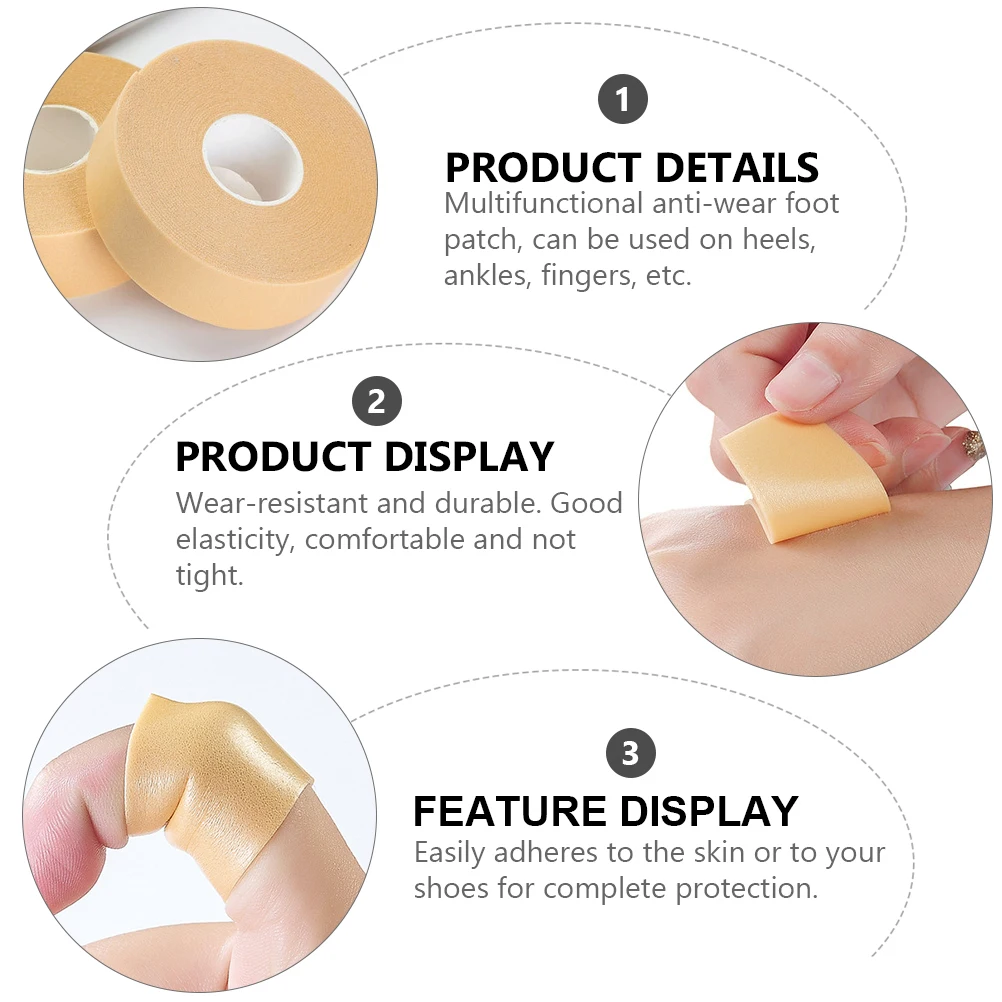 1

PRODUCT DETAILS

Multifunctional anti-wear foot patch, can be used on heels, ankles, fingers, etc.

2

PRODUCT DISPLAY

Wear-resistant and durable. Good elasticity, comfortable and not tight.

3

FEATURE DISPLAY

Easily adheres to the skin or to your shoes for complete protection.